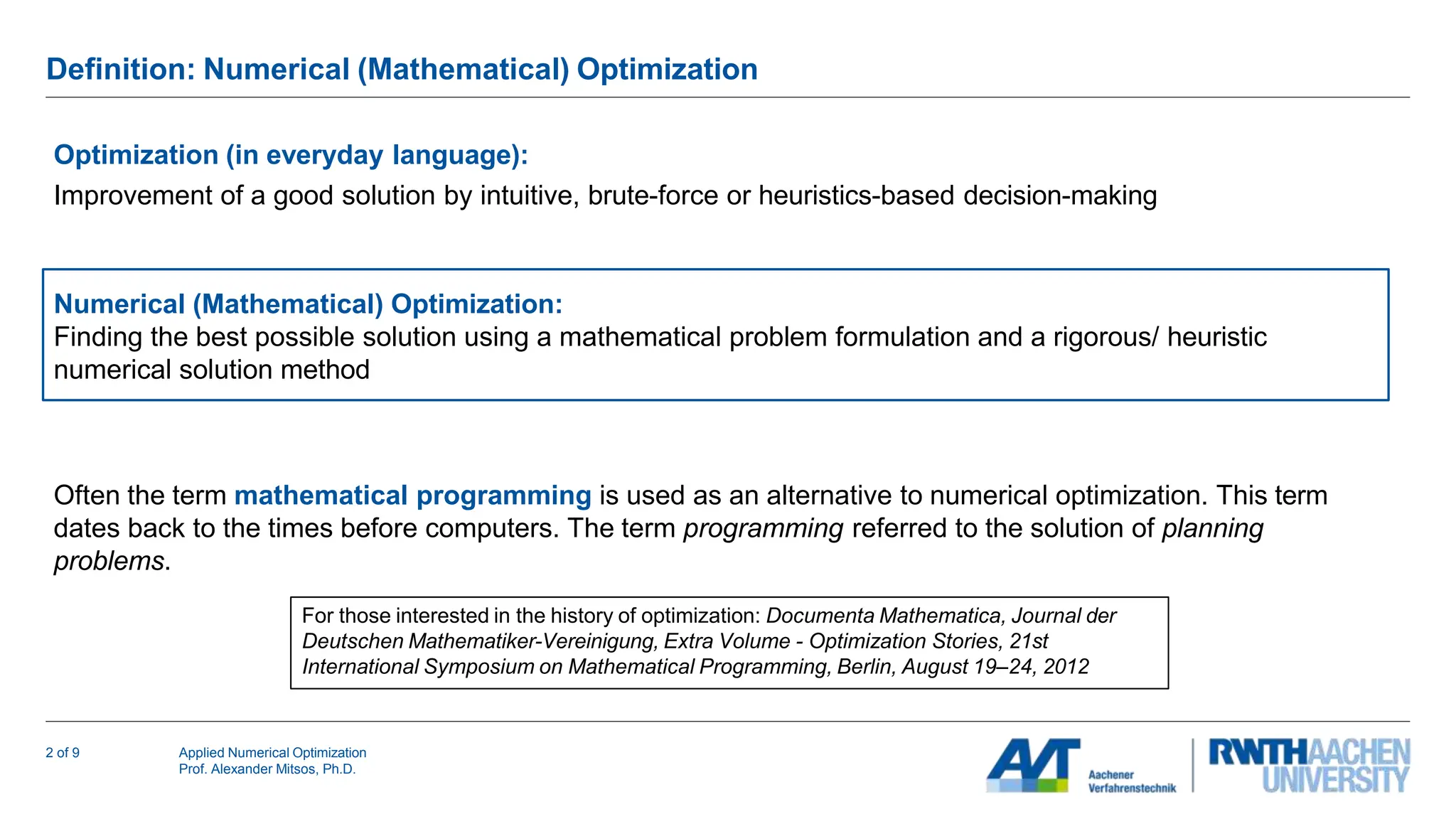 Definition: Numerical (Mathematical) Optimization

Optimization (in everyday language):
Improvement of a good solution by intuitive, brute-force or heuristics-based decision-making

Numerical (Mathematical) Optimization:
Finding the best possible solution using a mathematical problem formulation and a rigorous/ heuristic numerical solution method

Often the term mathematical programming is used as an alternative to numerical optimization. This term dates back to the times before computers. The term programming referred to the solution of planning problems.

For those interested in the history of optimization: Documenta Mathematica, Journal der Deutschen Mathematiker-Vereinigung, Extra Volume - Optimization Stories, 21st International Symposium on Mathematical Programming, Berlin, August 19–24, 2012

2 of 9

Applied Numerical Optimization
Prof. Alexander Mitsos, Ph.D.

AVT Aachener Verfahrenstechnik

RWTH AACHEN UNIVERSITY